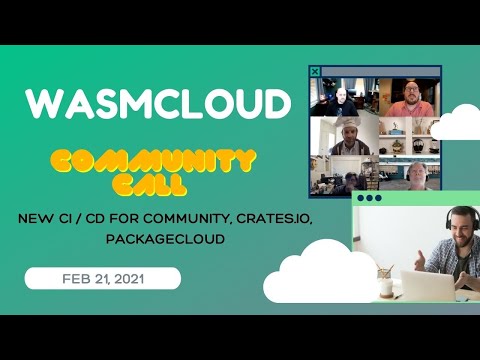 WASMCLOUD

COMMUNITY CALL

NEW CI / CD FOR COMMUNITY, CRATES.IO, PACKAGECLOUD

FEB 21, 2021